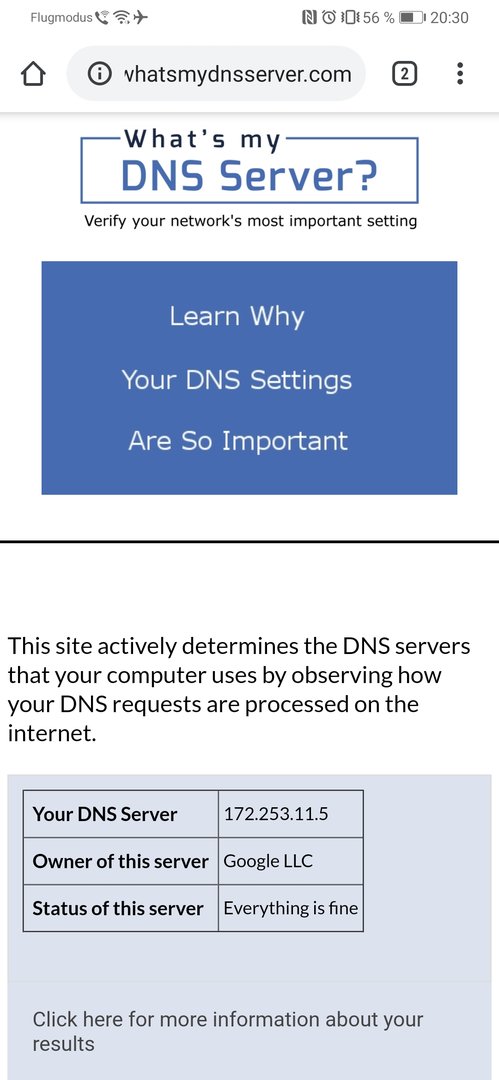 Flugmodus 56 % 20:30

whatsmydnsserver.com 2

What's my
DNS Server?
Verify your network's most important setting

Learn Why
Your DNS Settings
Are So Important

This site actively determines the DNS servers that your computer uses by observing how your DNS requests are processed on the internet.

| Your DNS Server | 172.253.11.5 |
|---|---|
| Owner of this server | Google LLC |
| Status of this server | Everything is fine |

Click here for more information about your results